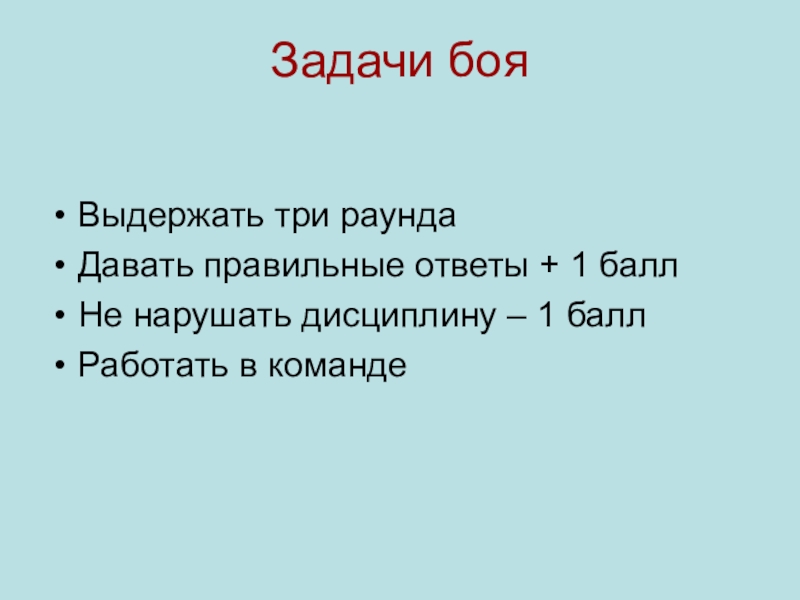 Задачи боя

• Выдержать три раунда
• Давать правильные ответы + 1 балл
• Не нарушать дисциплину – 1 балл
• Работать в команде